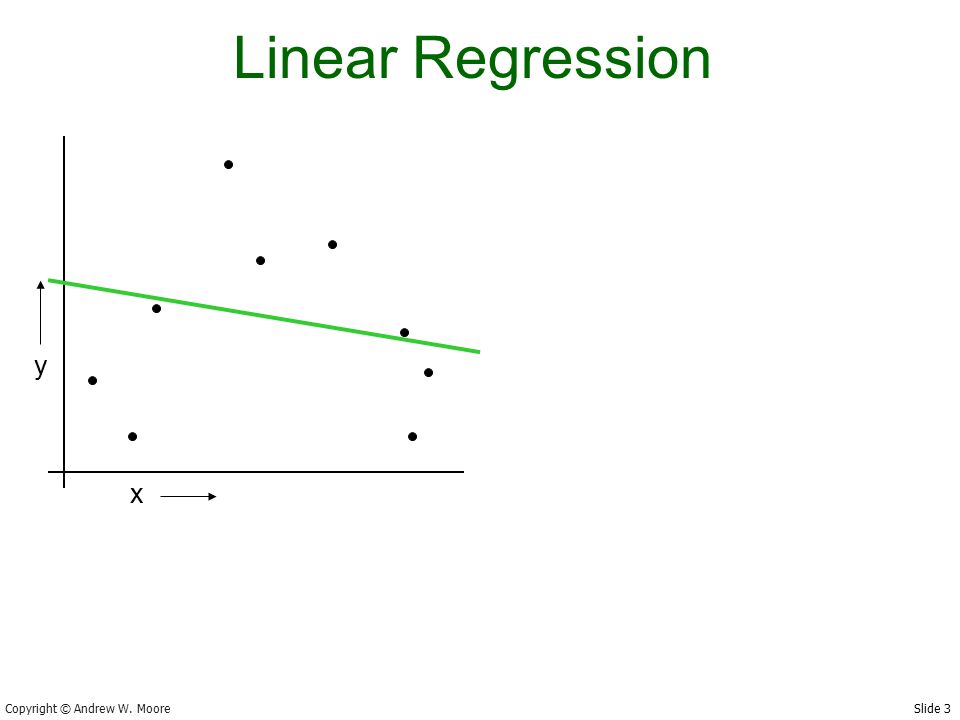 Linear Regression

y

x

Copyright © Andrew W. Moore

Slide 3